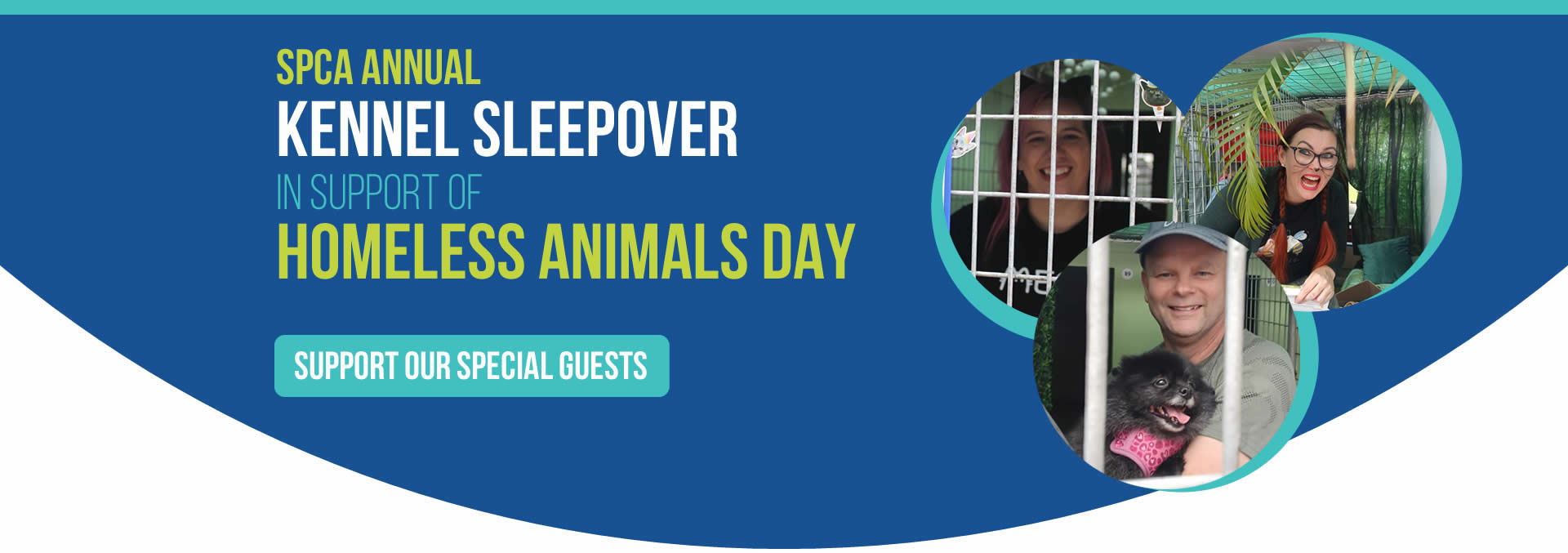 SPCA ANNUAL
KENNEL SLEEPOVER
IN SUPPORT OF
HOMELESS ANIMALS DAY

SUPPORT OUR SPECIAL GUESTS